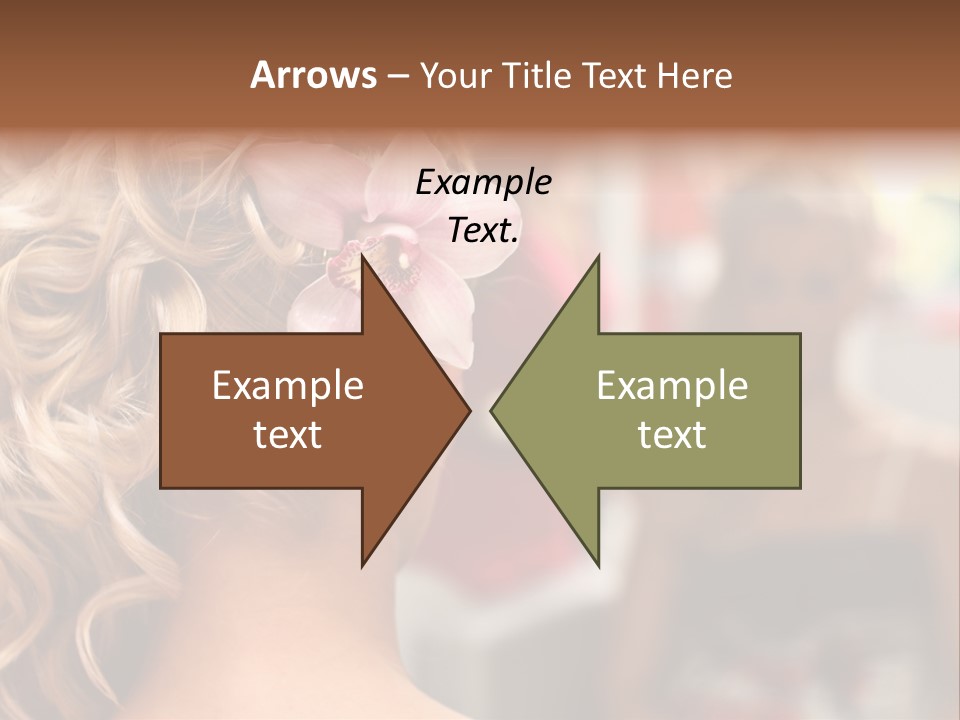 Arrows – Your Title Text Here

Example Text.

Example text

Example text